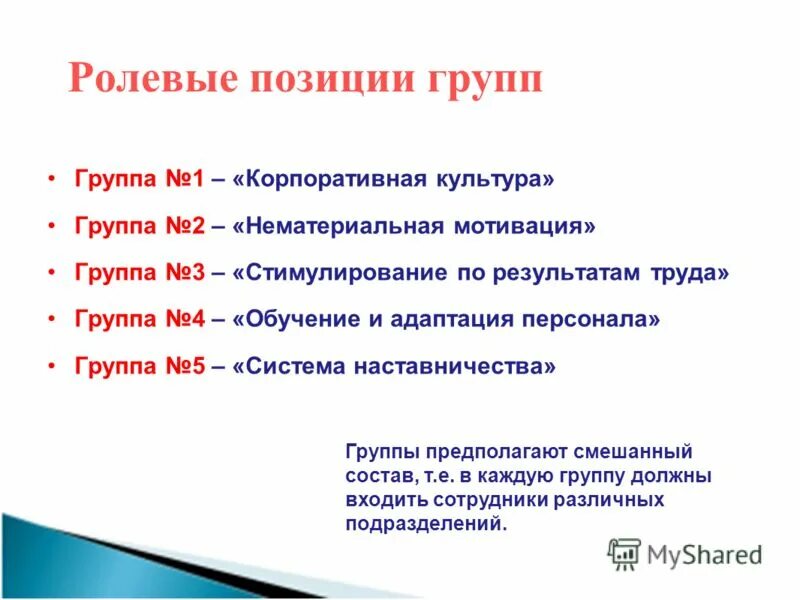 Ролевые позиции групп

• Группа №1 – «Корпоративная культура»
• Группа №2 – «Нематериальная мотивация»
• Группа №3 – «Стимулирование по результатам труда»
• Группа №4 – «Обучение и адаптация персонала»
• Группа №5 – «Система наставничества»

Группы предполагают смешанный состав, т.е. в каждую группу должны входить сотрудники различных подразделений.

MyShared